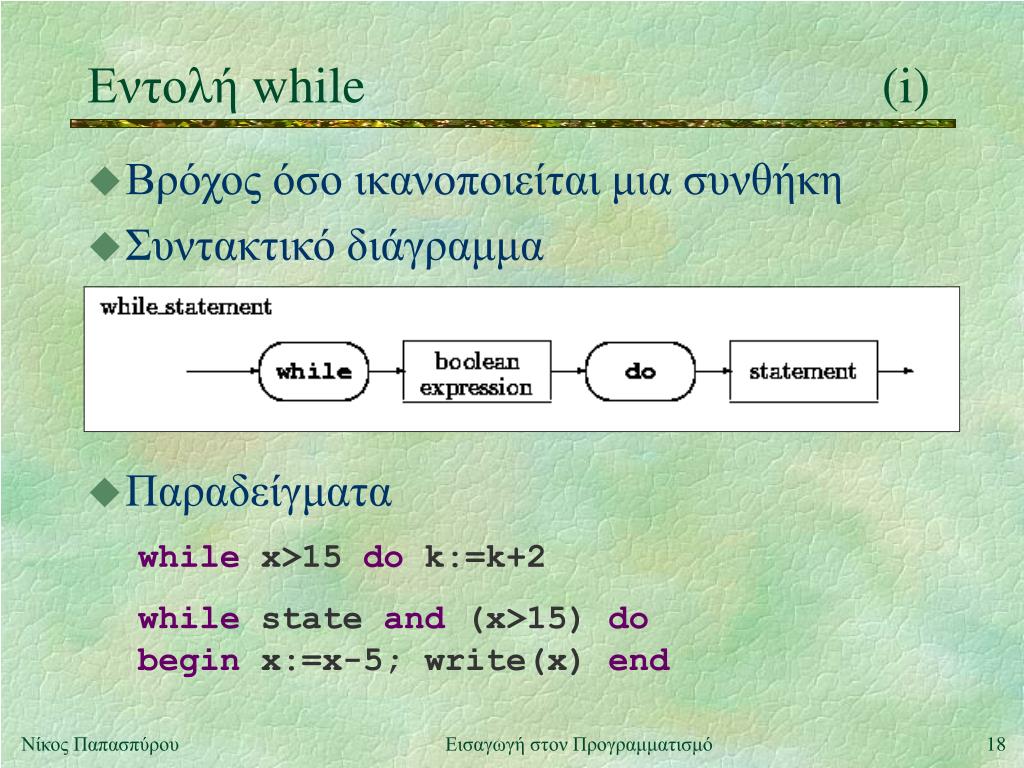 Εντολή while (i)

Βρόχος όσο ικανοποιείται μια συνθήκη

Συντακτικό διάγραμμα

while_statement

while

boolean expression

do

statement

Παραδείγματα

while x>15 do k:=k+2

while state and (x>15) do
begin x:=x-5; write(x) end

Νίκος Παπασπύρου

Εισαγωγή στον Προγραμματισμό

18